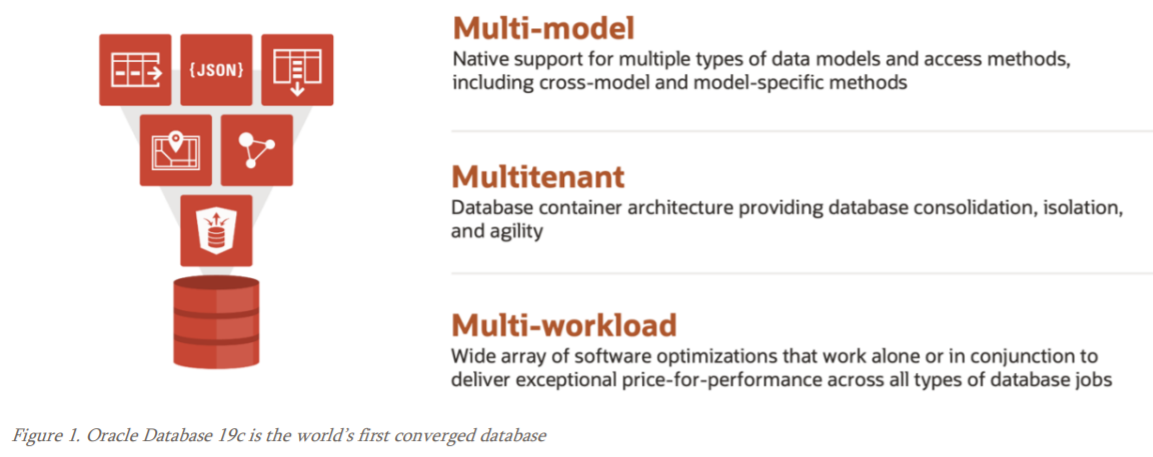 {JSON}

Multi-model
Native support for multiple types of data models and access methods, including cross-model and model-specific methods

Multitenant
Database container architecture providing database consolidation, isolation, and agility

Multi-workload
Wide array of software optimizations that work alone or in conjunction to deliver exceptional price-for-performance across all types of database jobs

Figure 1. Oracle Database 19c is the world's first converged database